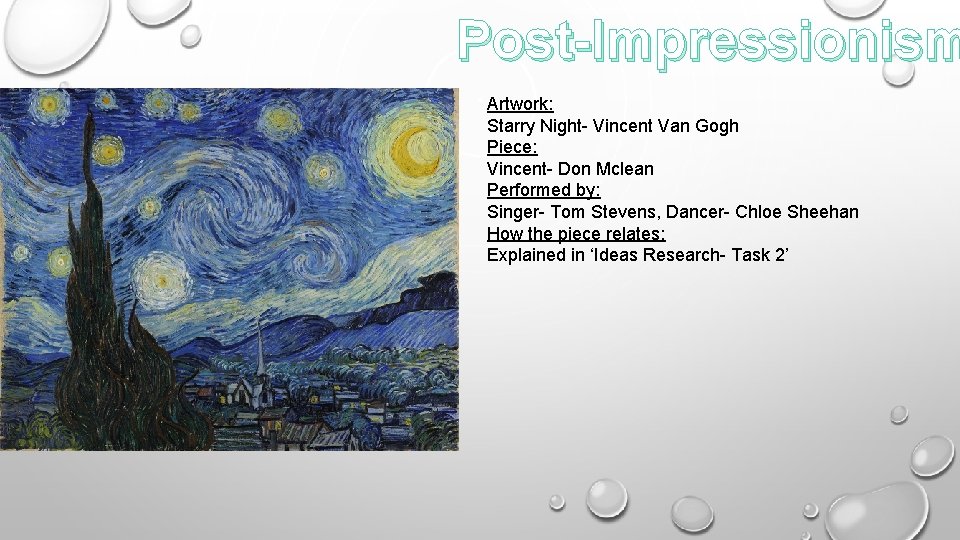 Post-Impressionism

Artwork:
Starry Night- Vincent Van Gogh
Piece:
Vincent- Don Mclean
Performed by:
Singer- Tom Stevens, Dancer- Chloe Sheehan
How the piece relates:
Explained in ‘Ideas Research- Task 2’